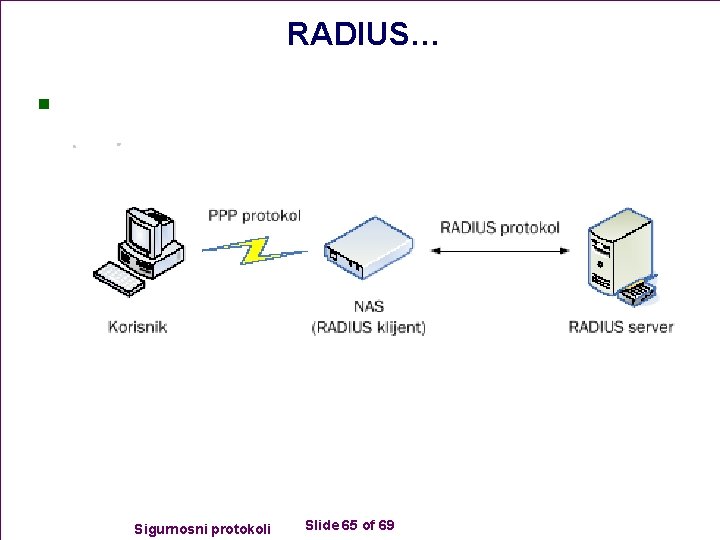 RADIUS...

PPP protokol

RADIUS protokol

Korisnik

NAS
(RADIUS klijent)

RADIUS server

Sigurnosni protokoli

Slide 65 of 69